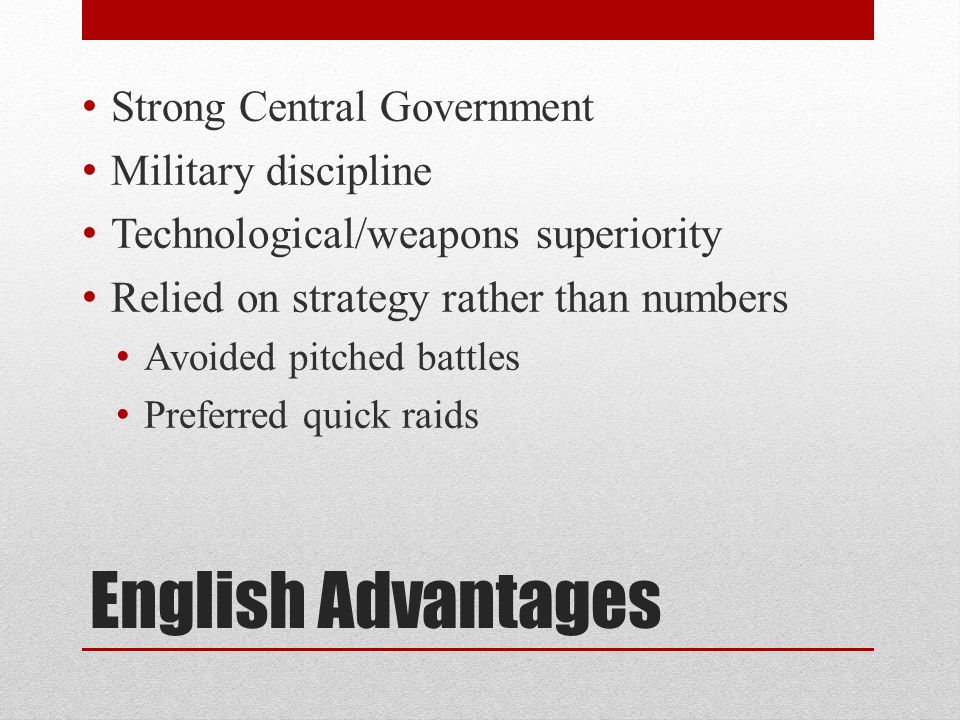 • Strong Central Government
• Military discipline
• Technological/weapons superiority
• Relied on strategy rather than numbers
  • Avoided pitched battles
  • Preferred quick raids

English Advantages